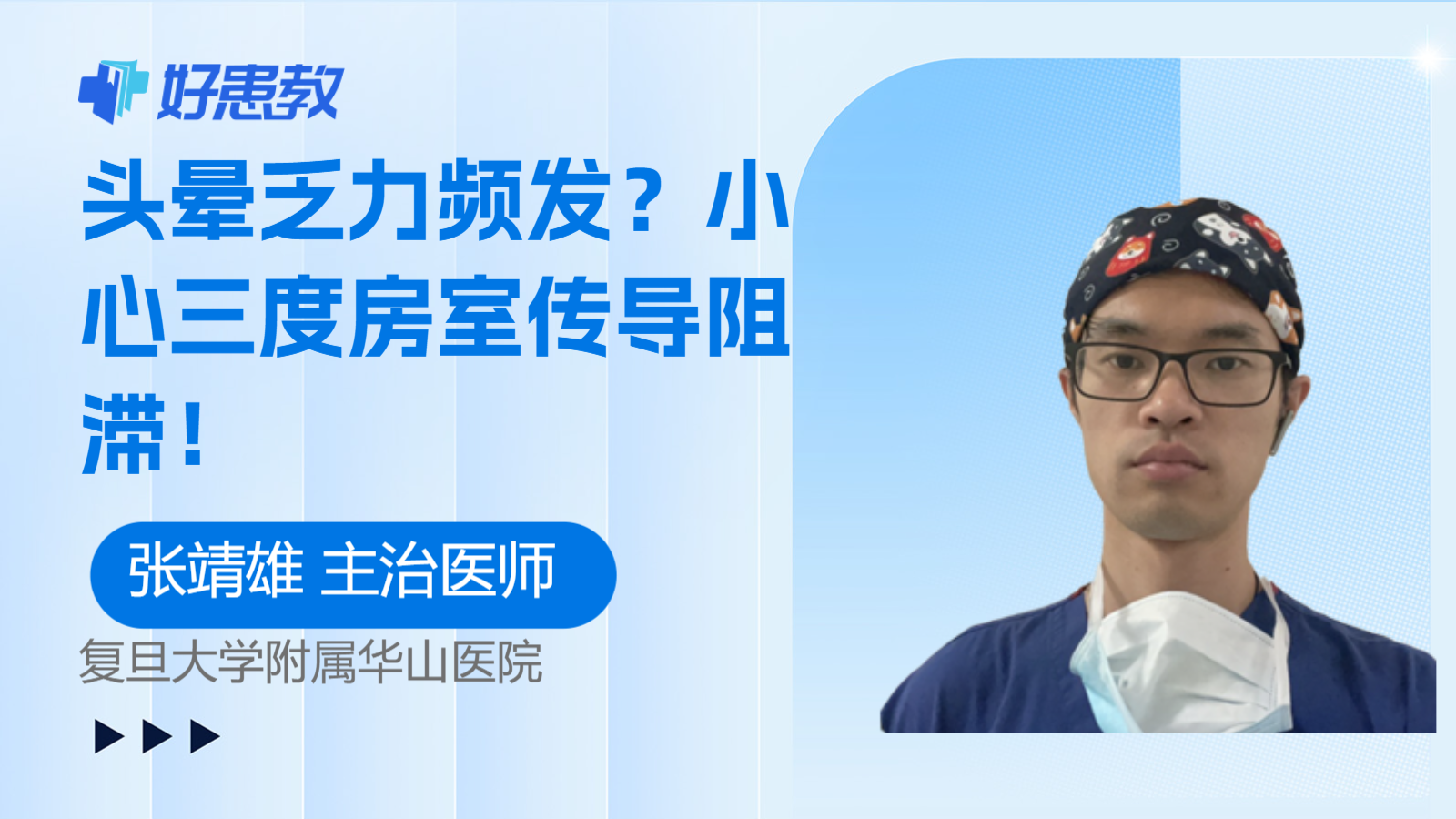 好患教

头晕乏力频发？小心三度房室传导阻滞！

张靖雄 主治医师

复旦大学附属华山医院